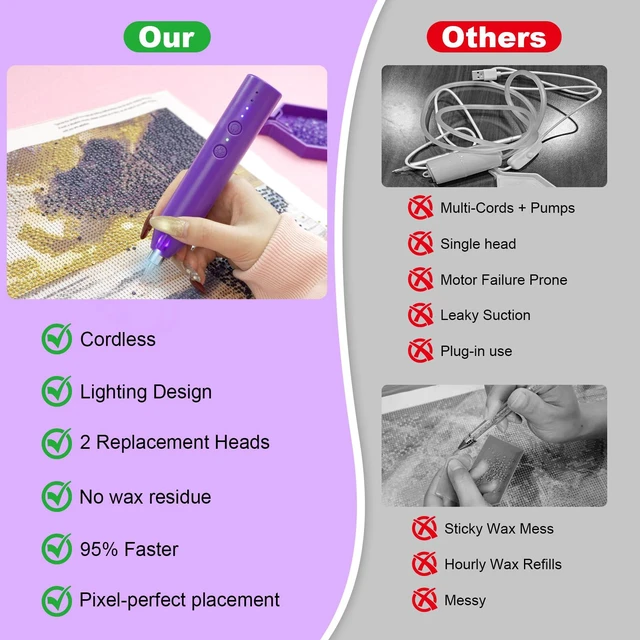 Our

Cordless

Lighting Design

2 Replacement Heads

No wax residue

95% Faster

Pixel-perfect placement

Others

Multi-Cords + Pumps

Single head

Motor Failure Prone

Leaky Suction

Plug-in use

Sticky Wax Mess

Hourly Wax Refills

Messy